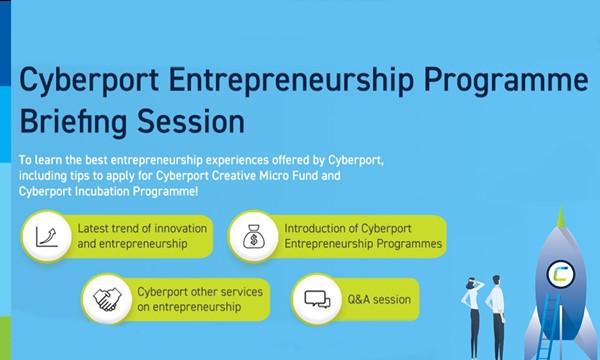 Cyberport Entrepreneurship Programme Briefing Session

To learn the best entrepreneurship experiences offered by Cyberport, including tips to apply for Cyberport Creative Micro Fund and Cyberport Incubation Programme!

Latest trend of innovation and entrepreneurship

Introduction of Cyberport Entrepreneurship Programmes

Cyberport other services on entrepreneurship

Q&A session